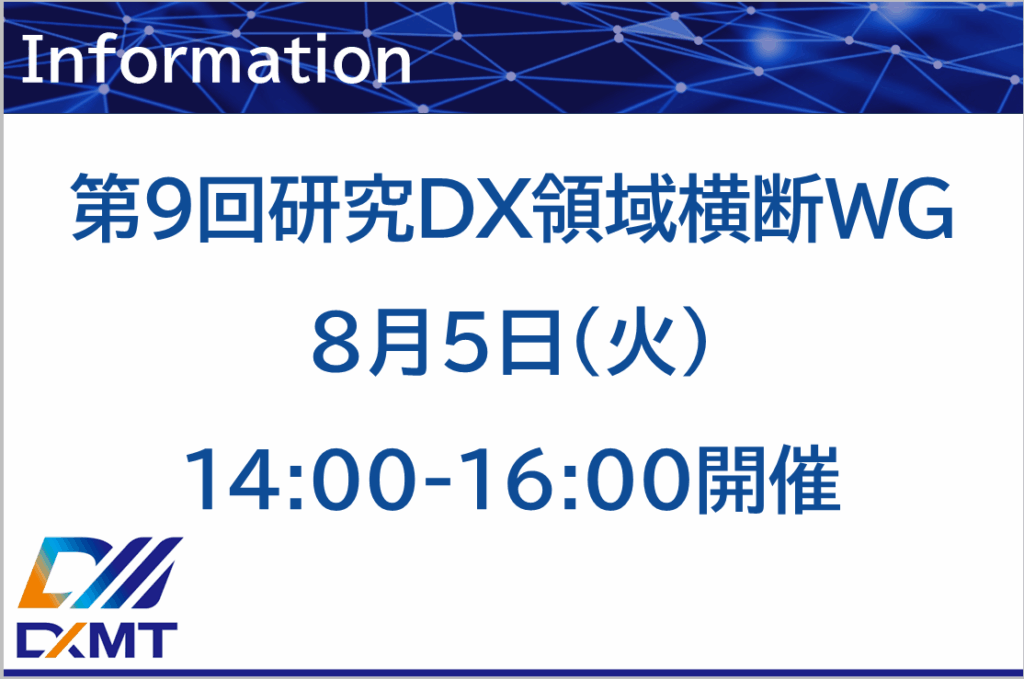 Information

第9回研究DX領域横断WG

8月5日(火)

14:00-16:00開催

DXMT